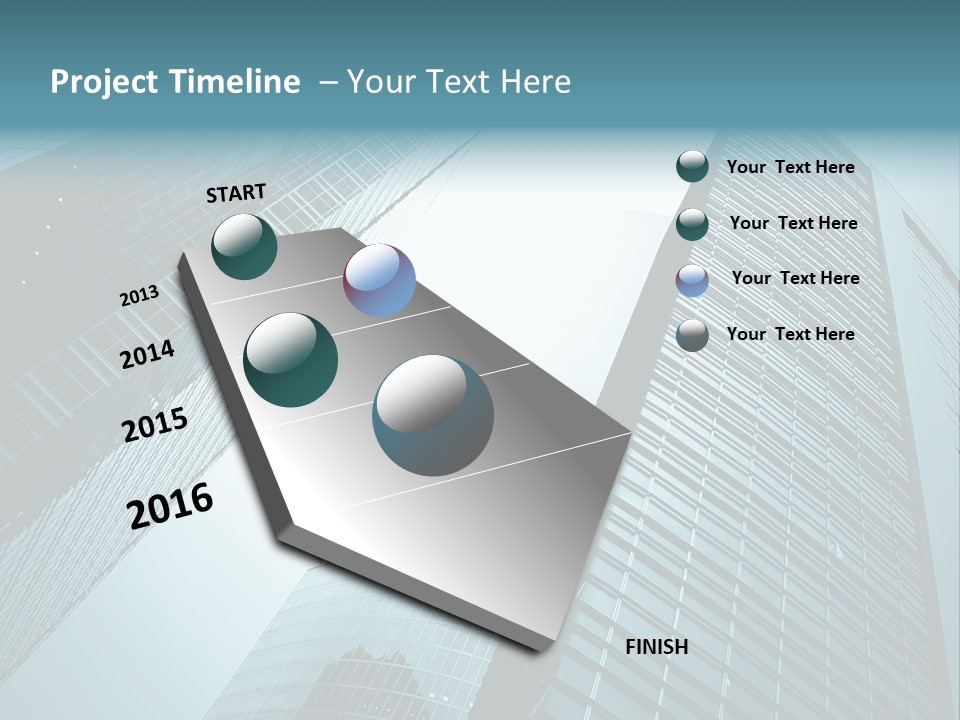 Project Timeline – Your Text Here

START

2013

2014

2015

2016

FINISH

Your Text Here

Your Text Here

Your Text Here

Your Text Here